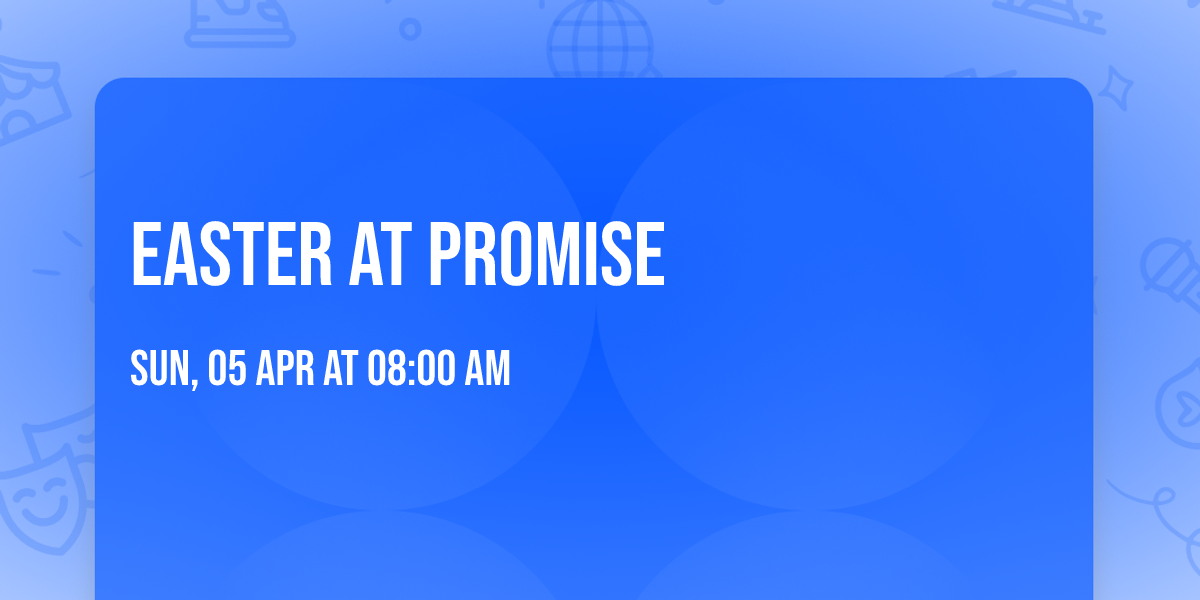 EASTER AT PROMISE

SUN, 05 APR AT 08:00 AM